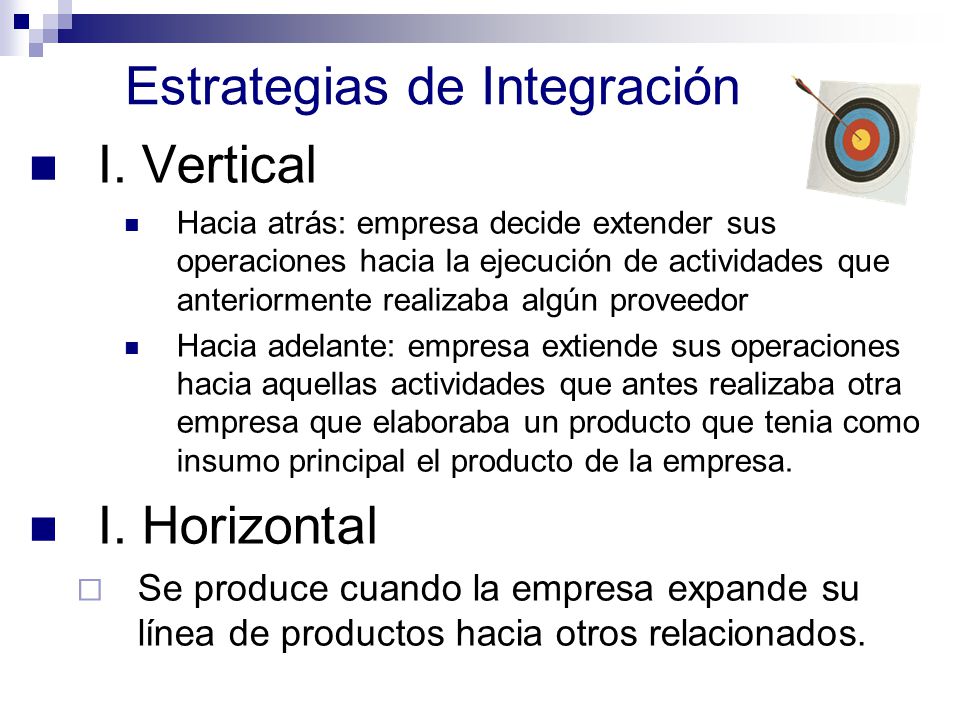 Estrategias de Integración

I. Vertical

Hacia atrás: empresa decide extender sus operaciones hacia la ejecución de actividades que anteriormente realizaba algún proveedor

Hacia adelante: empresa extiende sus operaciones hacia aquellas actividades que antes realizaba otra empresa que elaboraba un producto que tenia como insumo principal el producto de la empresa.

I. Horizontal

Se produce cuando la empresa expande su línea de productos hacia otros relacionados.